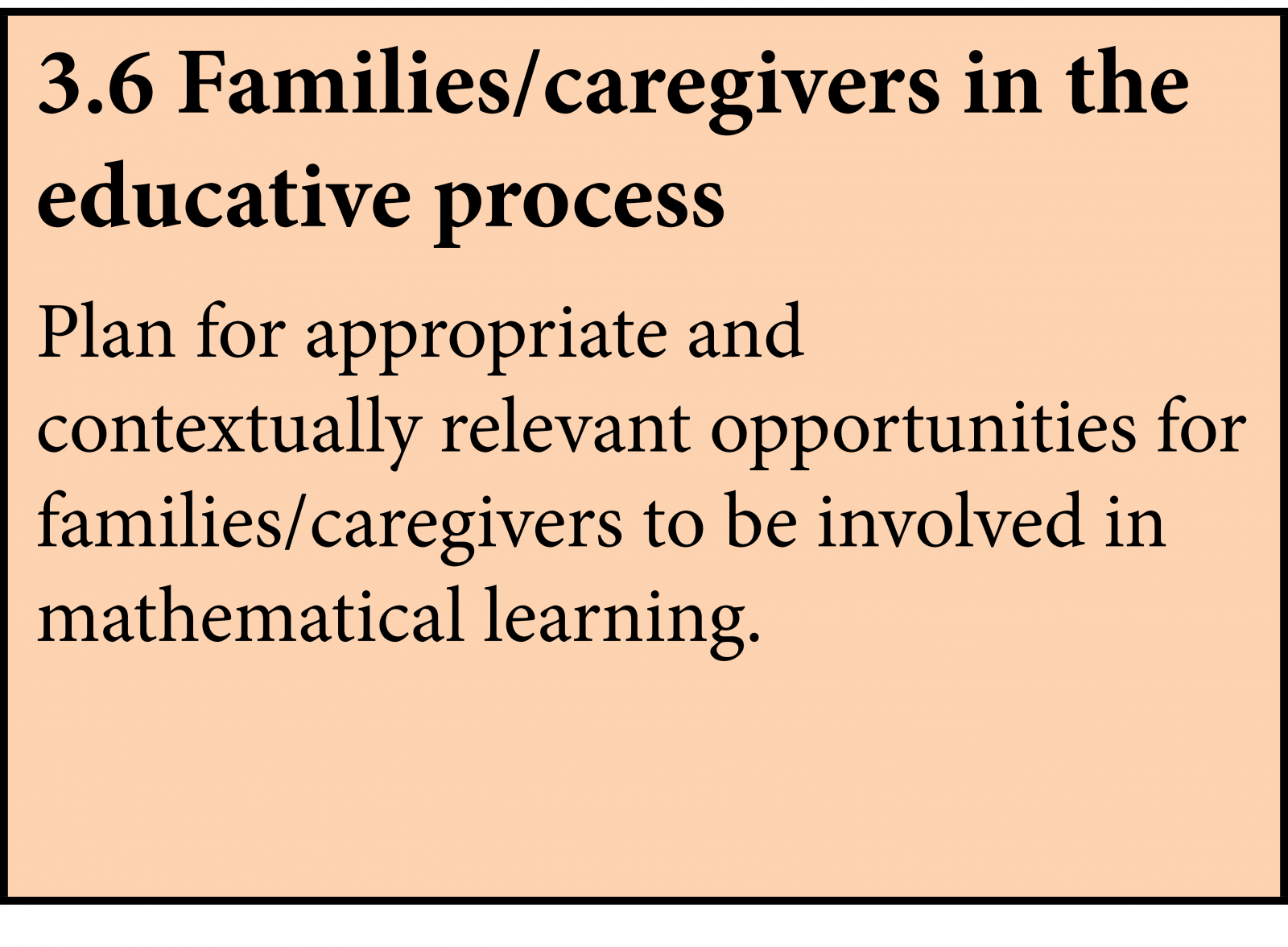 3.6 Families/caregivers in the educative process

Plan for appropriate and contextually relevant opportunities for families/caregivers to be involved in mathematical learning.